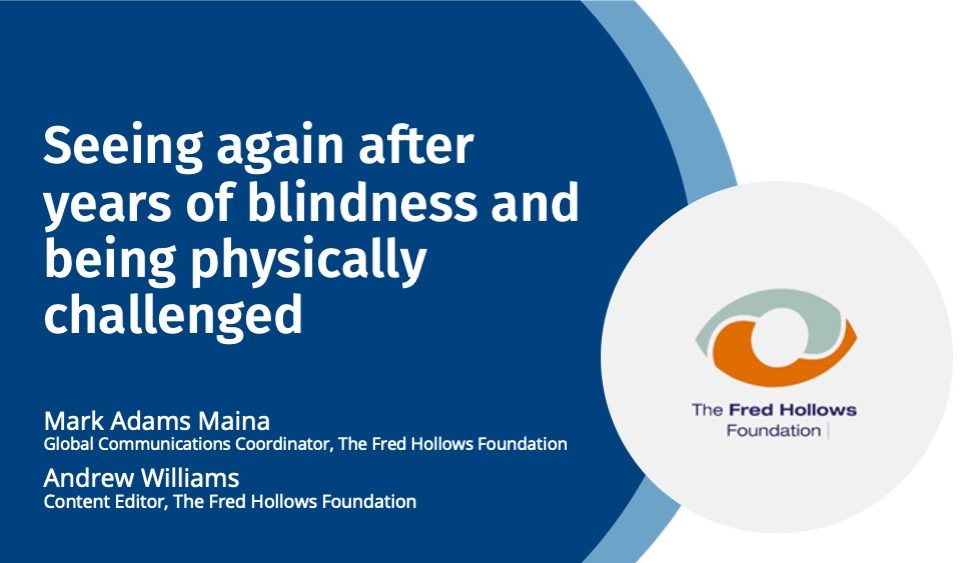 Seeing again after years of blindness and being physically challenged

Mark Adams Maina
Global Communications Coordinator, The Fred Hollows Foundation

Andrew Williams
Content Editor, The Fred Hollows Foundation

The Fred Hollows Foundation